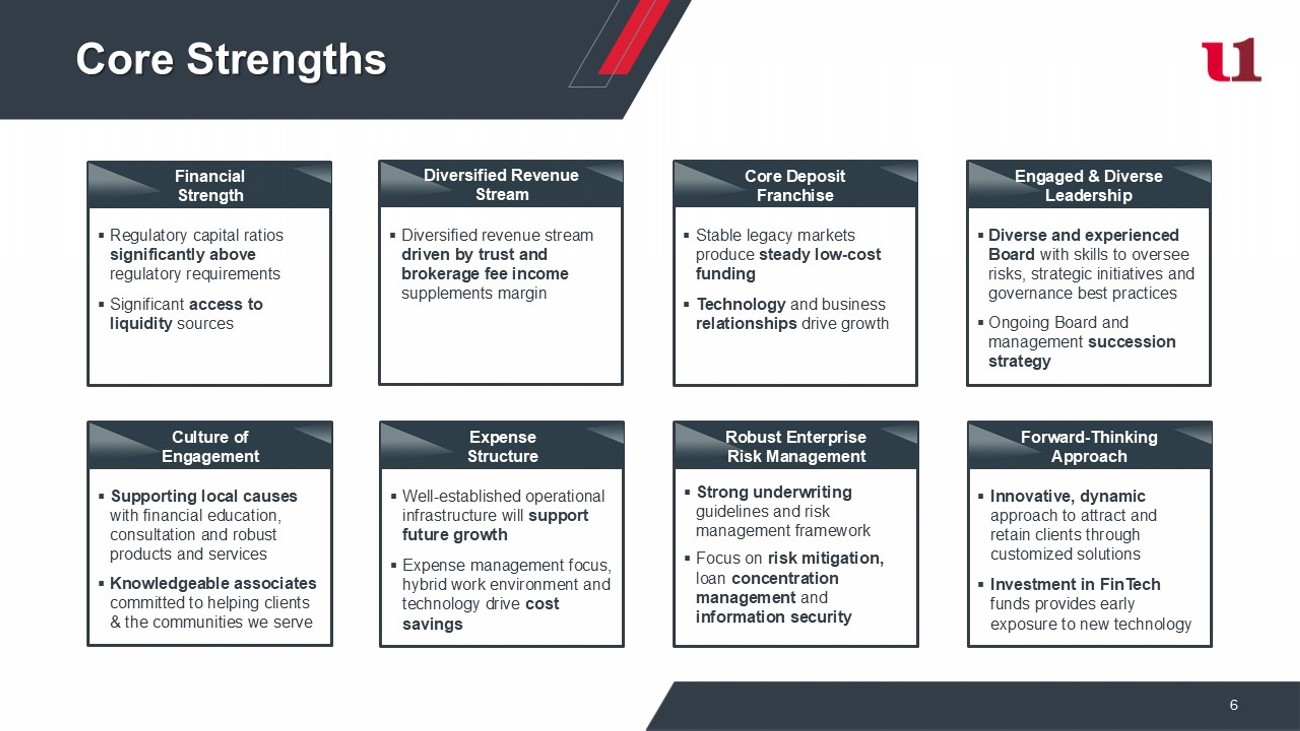 Core Strengths

u1

Financial Strength

▪ Regulatory capital ratios significantly above regulatory requirements

▪ Significant access to liquidity sources

Diversified Revenue Stream

▪ Diversified revenue stream driven by trust and brokerage fee income supplements margin

Core Deposit Franchise

▪ Stable legacy markets produce steady low-cost funding

▪ Technology and business relationships drive growth

Engaged & Diverse Leadership

▪ Diverse and experienced Board with skills to oversee risks, strategic initiatives and governance best practices

▪ Ongoing Board and management succession strategy

Culture of Engagement

▪ Supporting local causes with financial education, consultation and robust products and services

▪ Knowledgeable associates committed to helping clients & the communities we serve

Expense Structure

▪ Well-established operational infrastructure will support future growth

▪ Expense management focus, hybrid work environment and technology drive cost savings

Robust Enterprise Risk Management

▪ Strong underwriting guidelines and risk management framework

▪ Focus on risk mitigation, loan concentration management and information security

Forward-Thinking Approach

▪ Innovative, dynamic approach to attract and retain clients through customized solutions

▪ Investment in FinTech funds provides early exposure to new technology

6